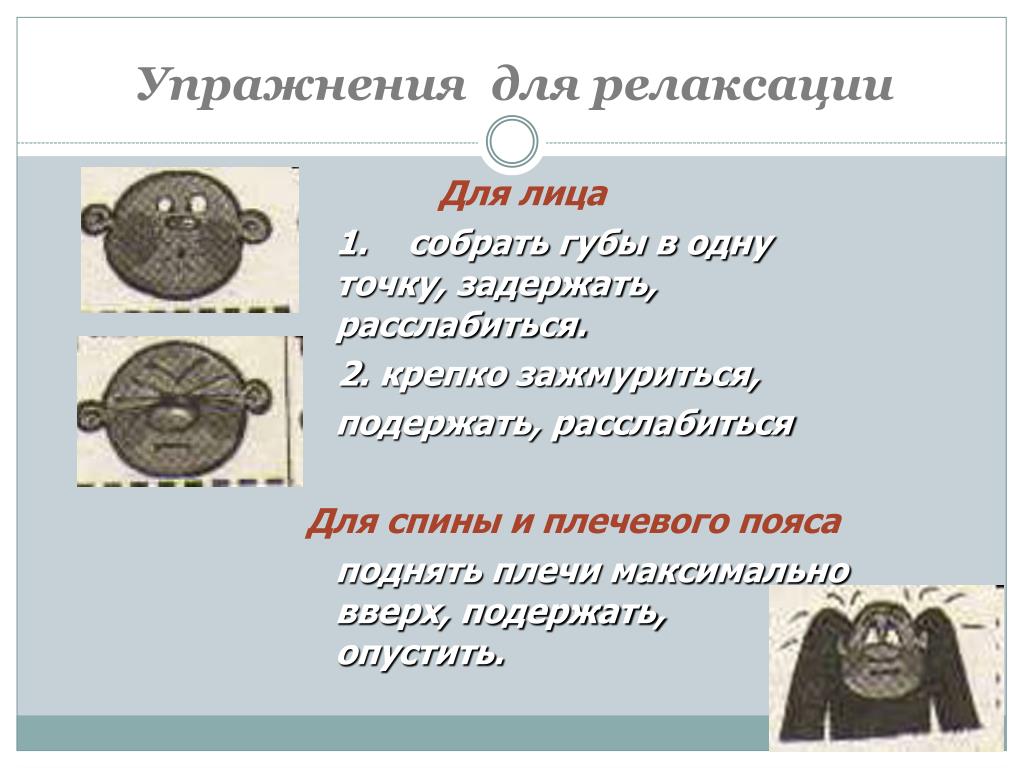 Упражнения для релаксации

Для лица

1. собрать губы в одну точку, задержать, расслабиться.

2. крепко зажмуриться, подержать, расслабиться

Для спины и плечевого пояса

поднять плечи максимально вверх, подержать, опустить.